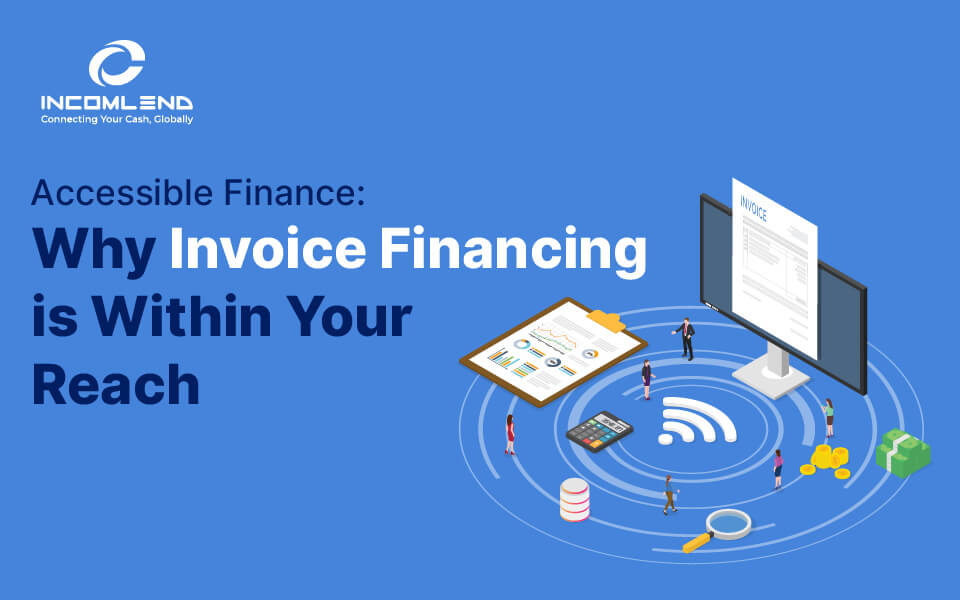 INCOMLEND
Connecting Your Cash, Globally

Accessible Finance:
Why Invoice Financing is Within Your Reach

INVOICE